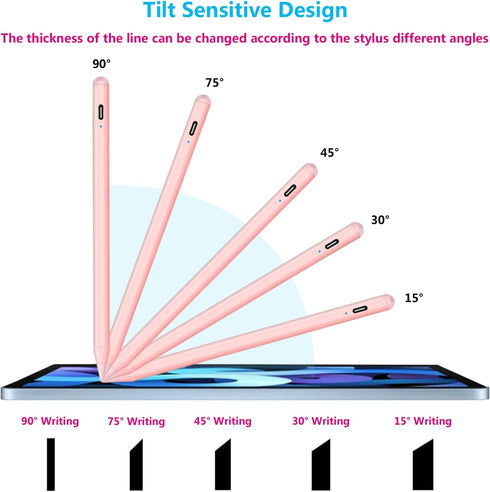 Tilt Sensitive Design

The thickness of the line can be changed according to the stylus different angles

90°

75°

45°

30°

15°

90° Writing

75° Writing

45° Writing

30° Writing

15° Writing